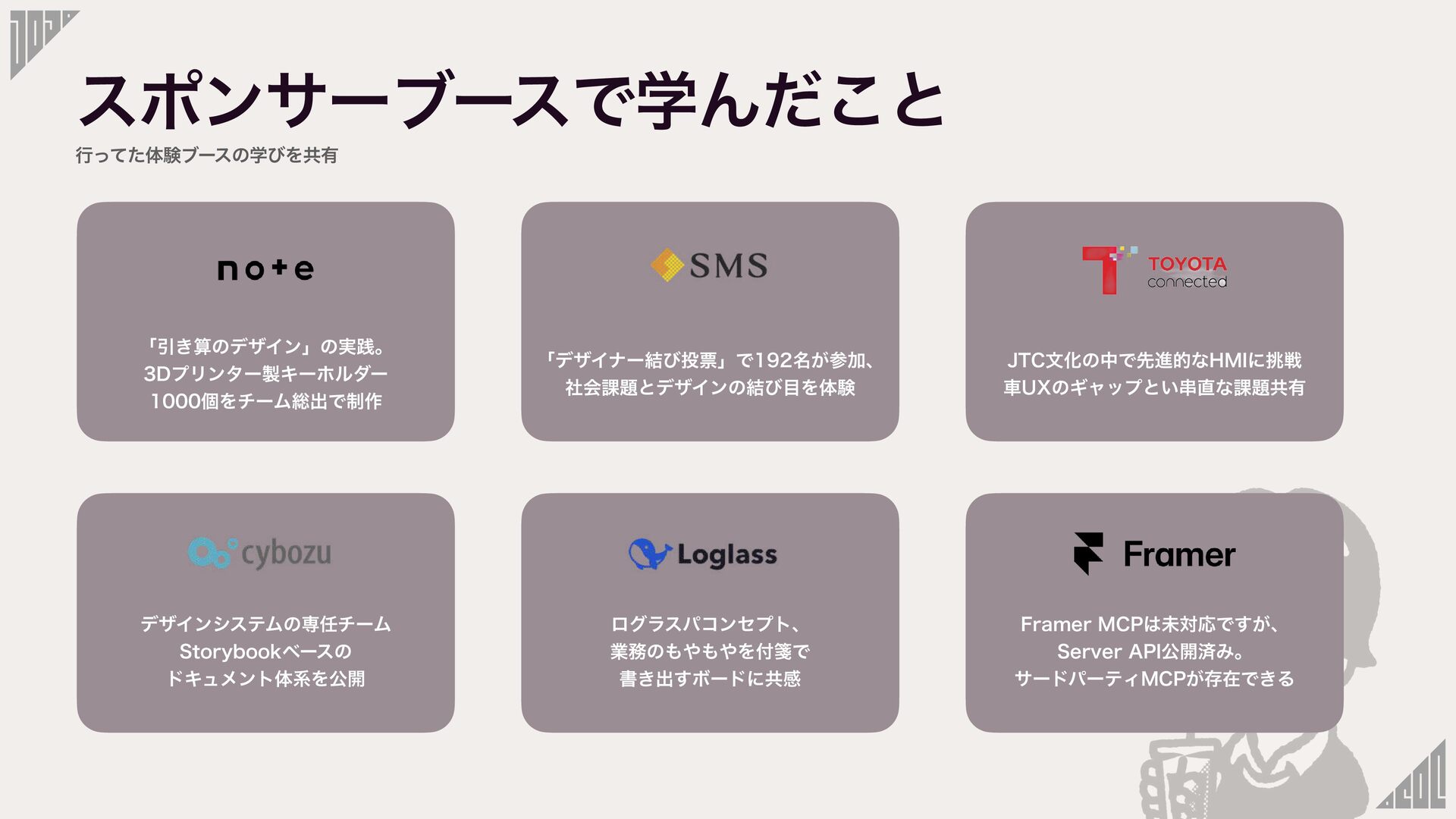 スポンサーブースで学んだこと

行ってた体験ブースの学びを共有

note

「引き算のデザイン」の実践。
3Dプリンター製キーホルダー
1000個をチーム総出で制作

SMS

「デザイナー結び投票」で192名が参加、
社会課題とデザインの結び目を体験

TOYOTA connected

JTC文化の中で先進的なHMIに挑戦
車UXのギャップとい串直な課題共有

cybozu

デザインシステムの専任チーム
Storybookベースの
ドキュメント体系を公開

Loglass

ログラスパコンセプト、
業務のもやもやを付箋で
書き出すボードに共感

Framer

Framer MCPは未対応ですが、
Server API公開済み。
サードパーティMCPが存在できる